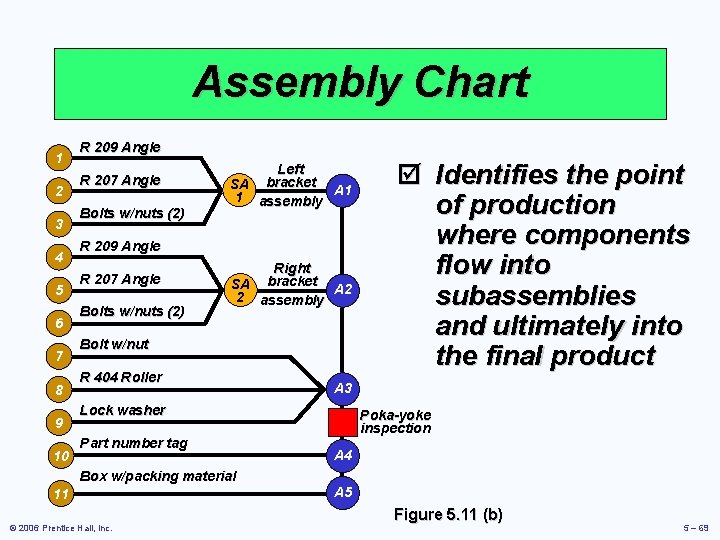 Assembly Chart

1 R 209 Angle
2 R 207 Angle
3 Bolts w/nuts (2)
SA 1
Left bracket assembly
A1
4 R 209 Angle
5 R 207 Angle
6 Bolts w/nuts (2)
SA 2
Right bracket assembly
A2
7 Bolt w/nut
8 R 404 Roller
9 Lock washer
A3
Poka-yoke inspection
10 Part number tag
A4
11 Box w/packing material
A5

☑ Identifies the point of production where components flow into subassemblies and ultimately into the final product

Figure 5.11 (b)

© 2006 Prentice Hall, Inc.

5 – 69